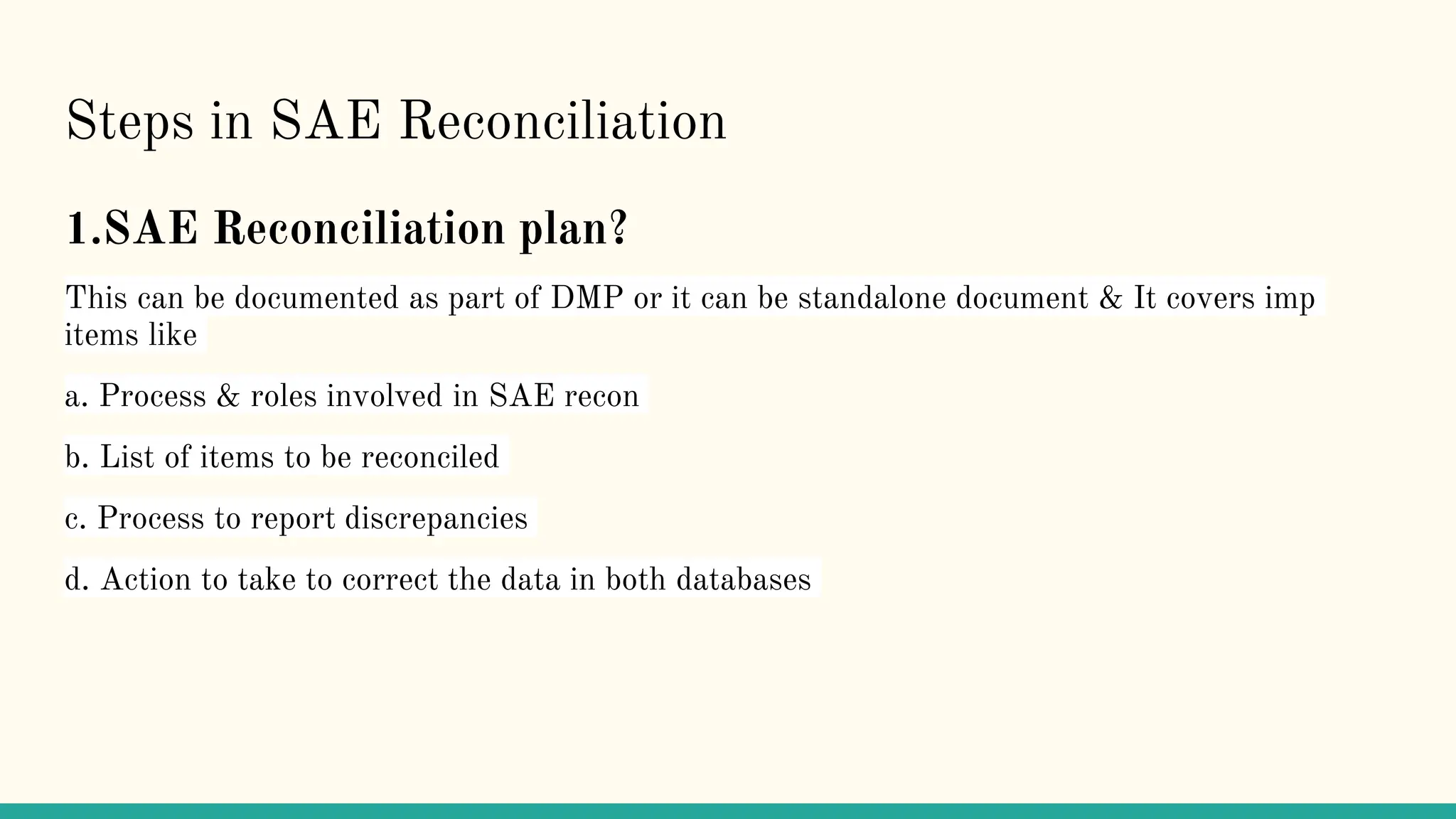 Steps in SAE Reconciliation

1.SAE Reconciliation plan?

This can be documented as part of DMP or it can be standalone document & It covers imp items like

a. Process & roles involved in SAE recon

b. List of items to be reconciled

c. Process to report discrepancies

d. Action to take to correct the data in both databases